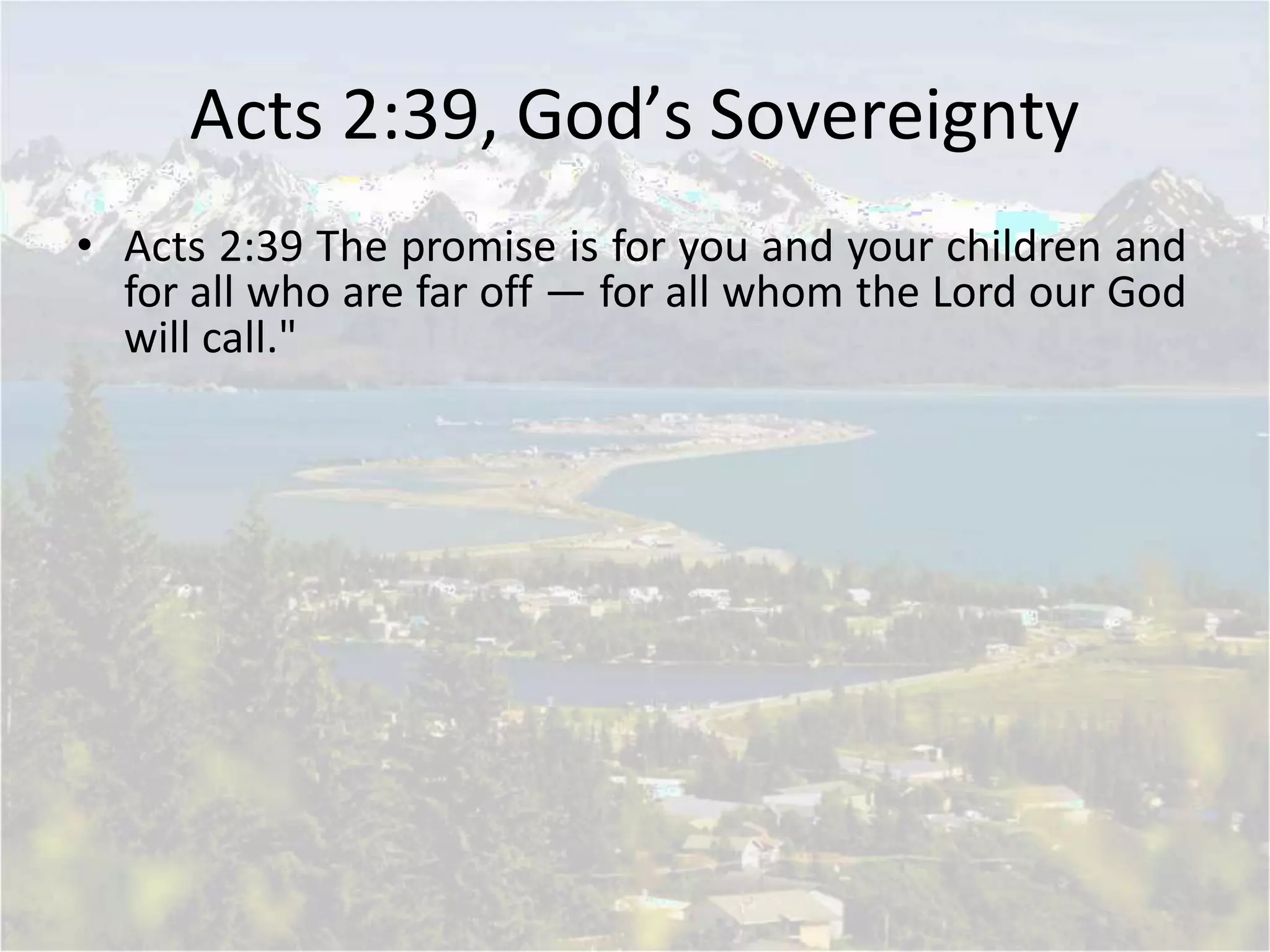 Acts 2:39, God’s Sovereignty

• Acts 2:39 The promise is for you and your children and for all who are far off — for all whom the Lord our God will call."